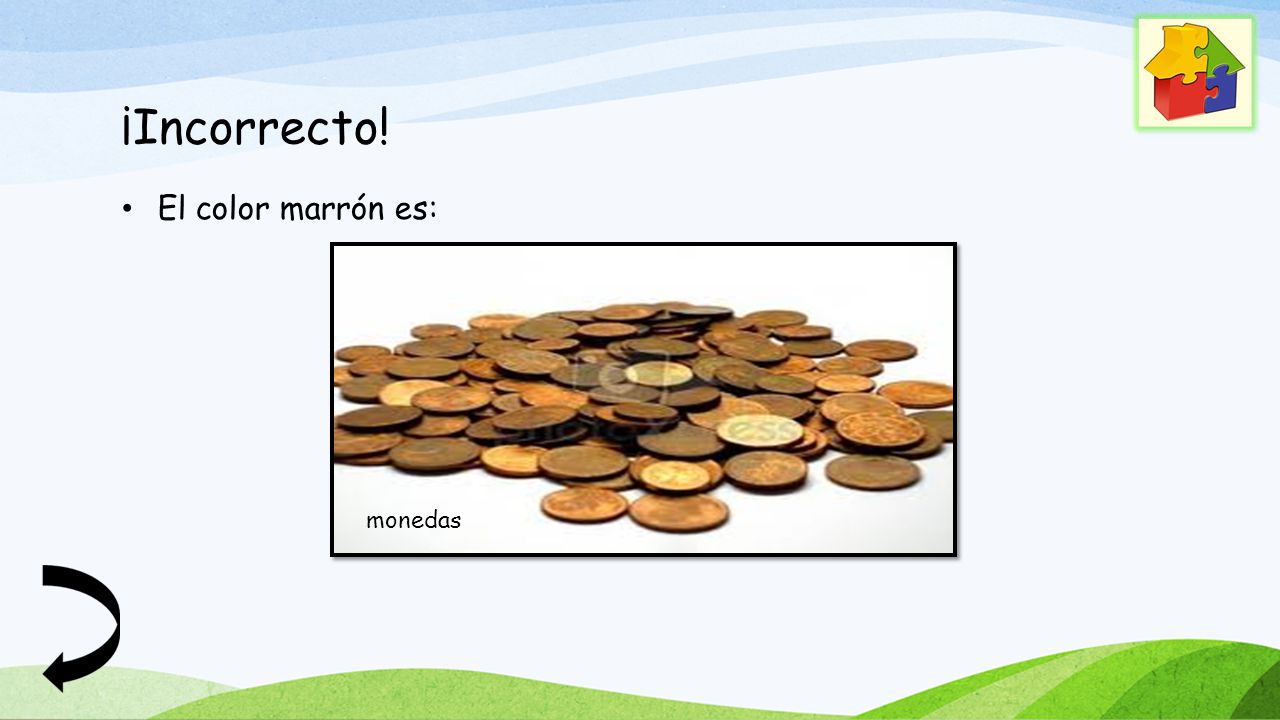 ¡Incorrecto!

• El color marrón es:

monedas